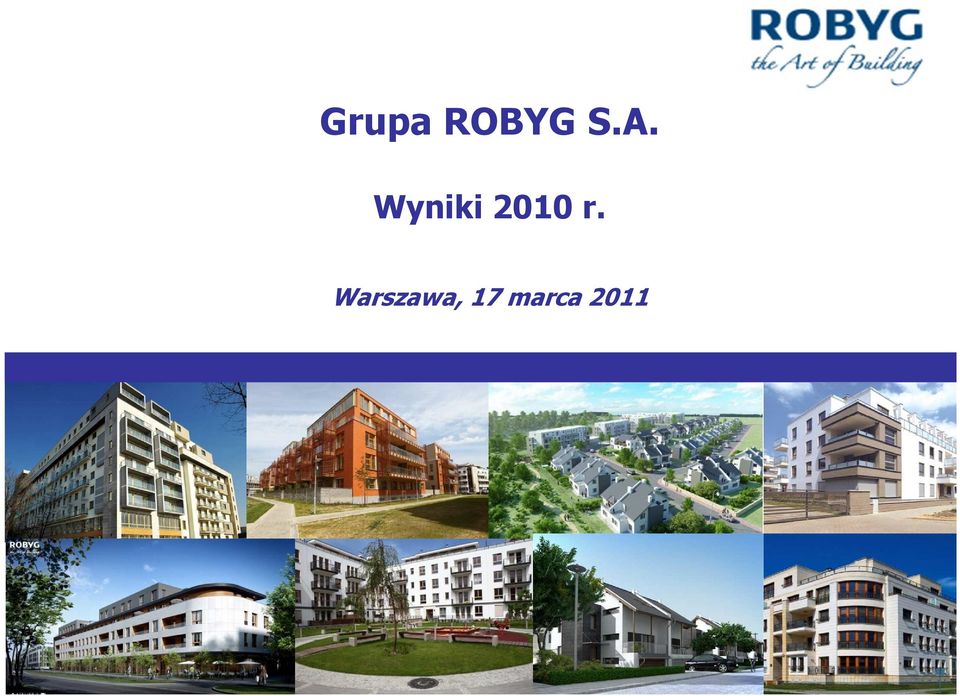 ROBYG
the Art of Building

Grupa ROBYG S.A.

Wyniki 2010 r.

Warszawa, 17 marca 2011

ROBYG